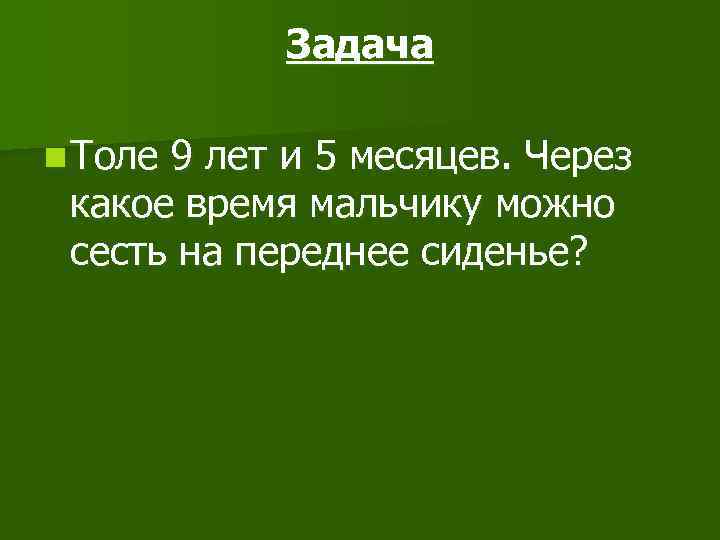 Задача

Толе 9 лет и 5 месяцев. Через какое время мальчику можно сесть на переднее сиденье?